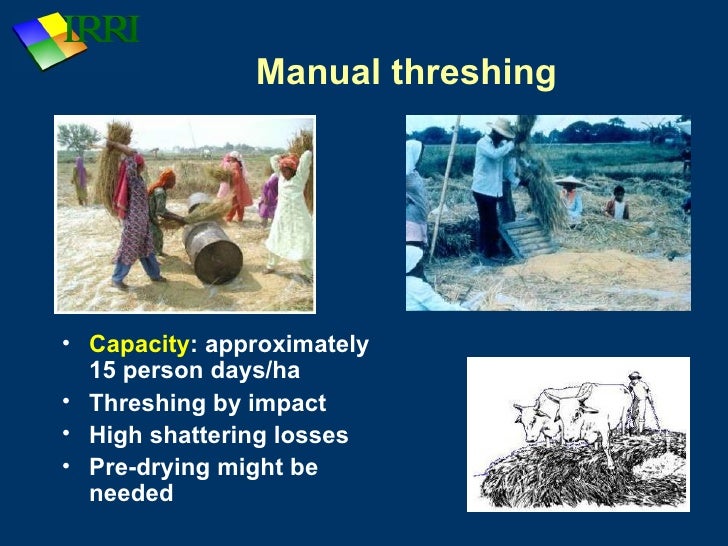 IRRI

Manual threshing

• Capacity: approximately 15 person days/ha
• Threshing by impact
• High shattering losses
• Pre-drying might be needed